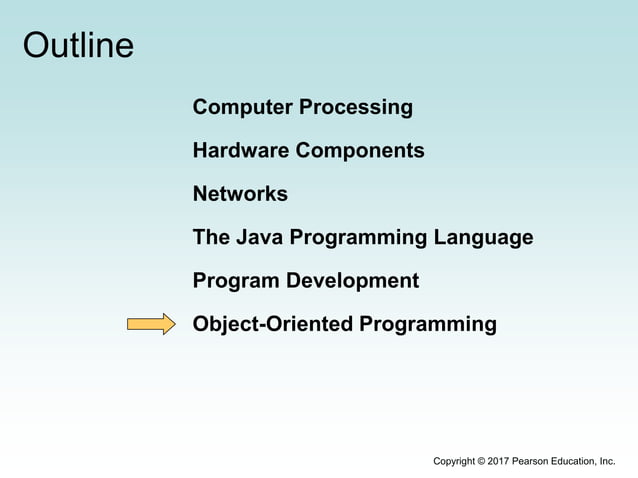 Outline

Computer Processing

Hardware Components

Networks

The Java Programming Language

Program Development

Object-Oriented Programming

Copyright © 2017 Pearson Education, Inc.